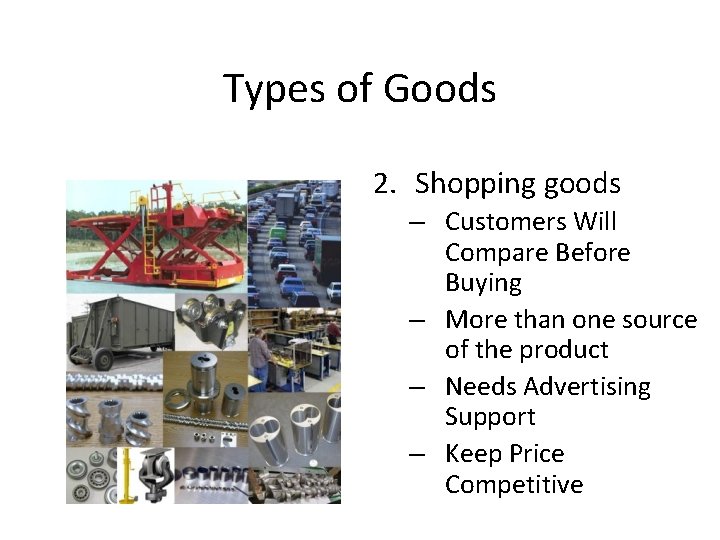 Types of Goods

2. Shopping goods
– Customers Will Compare Before Buying
– More than one source of the product
– Needs Advertising Support
– Keep Price Competitive